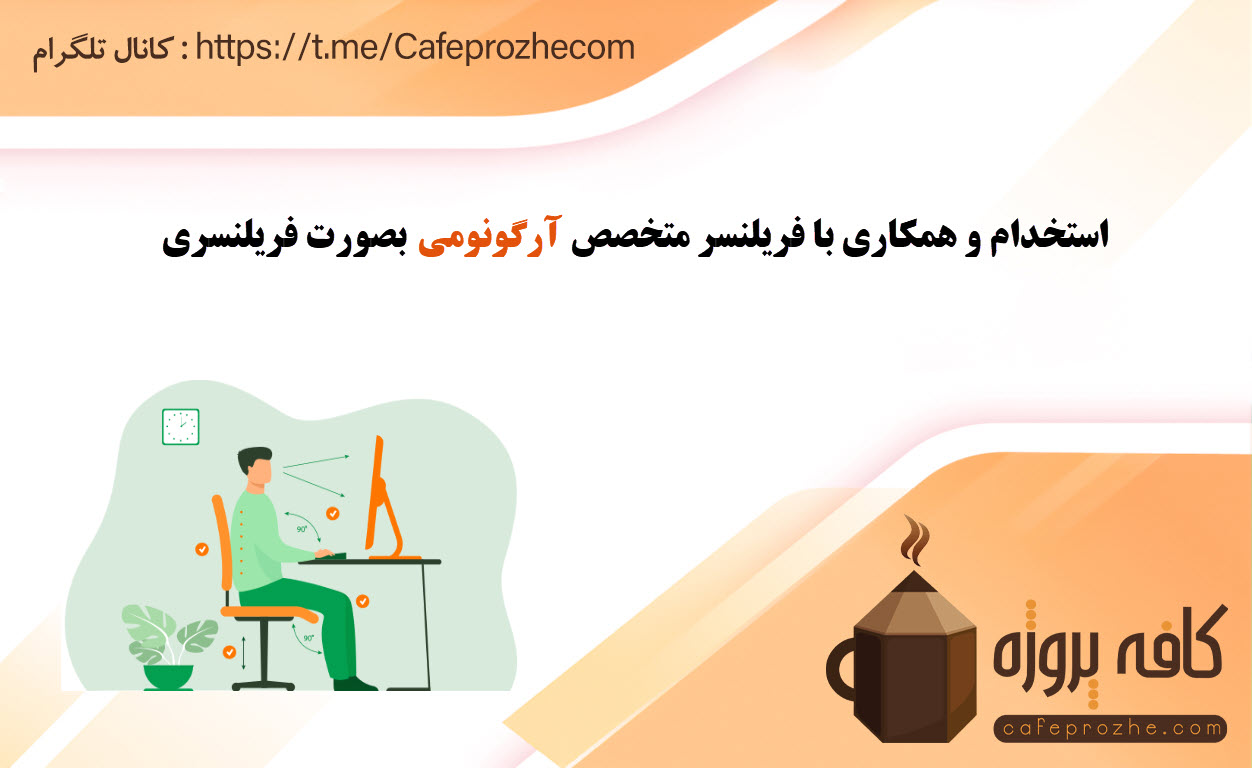 کانال تلگرام : https://t.me/Cafeprozhecom

استخدام و همکاری با فریلنسر متخصص آرگونومی بصورت فریلنسری

90°

90°

کافه پروژه

cafeprozhe.com